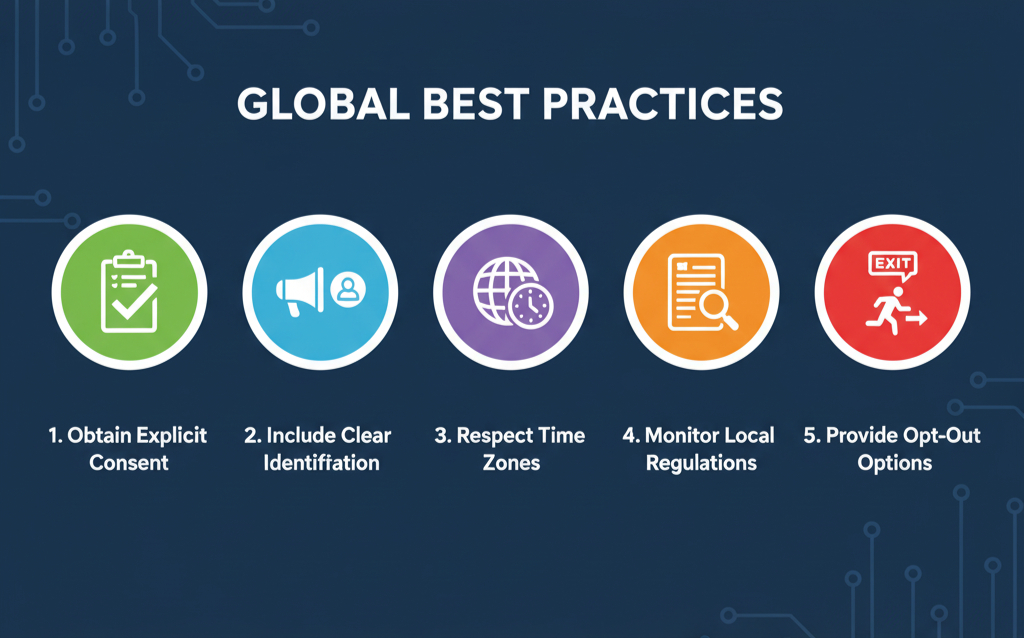 GLOBAL BEST PRACTICES

EXIT

1. Obtain Explicit Consent

2. Include Clear Identification

3. Respect Time Zones

4. Monitor Local Regulations

5. Provide Opt-Out Options